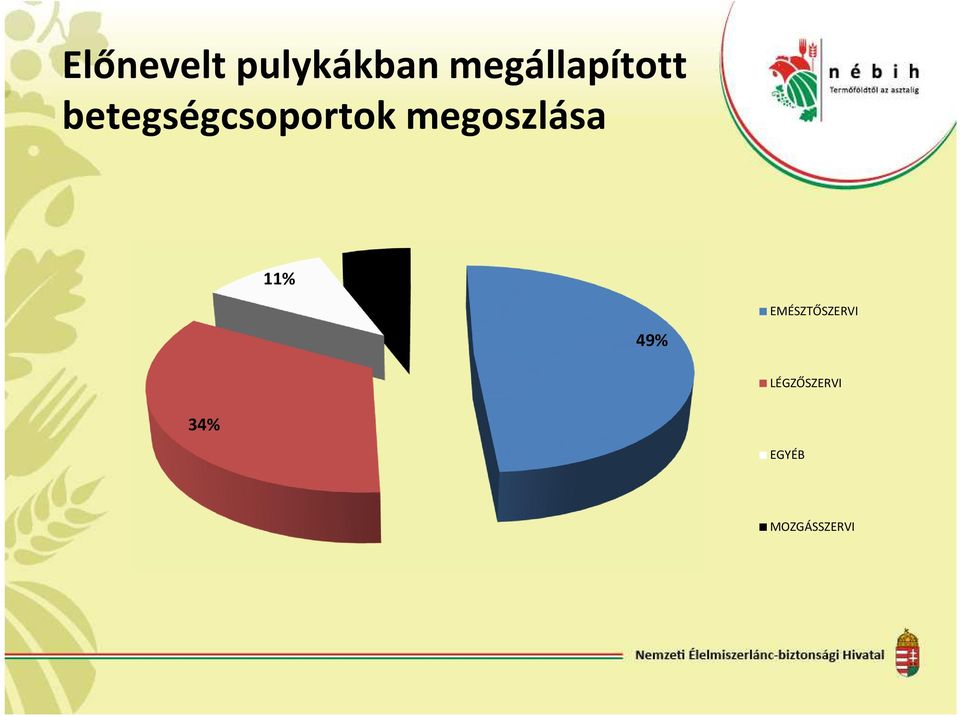 Előnevelt pulykákban megállapított betegségcsoportok megoszlása

nébih
Termőföldtől az asztalig

11%

49%

34%

EMÉSZTŐSZERVI

LÉGZŐSZERVI

EGYÉB

MOZGÁSSZERVI

Nemzeti Élelmiszerlánc-biztonsági Hivatal